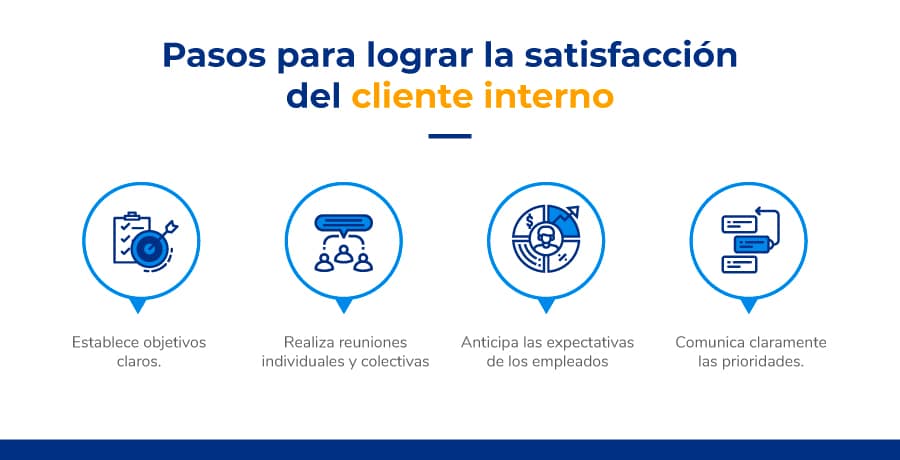 Pasos para lograr la satisfacción del cliente interno

Establece objetivos claros.

Realiza reuniones individuales y colectivas

Anticipa las expectativas de los empleados

Comunica claramente las prioridades.